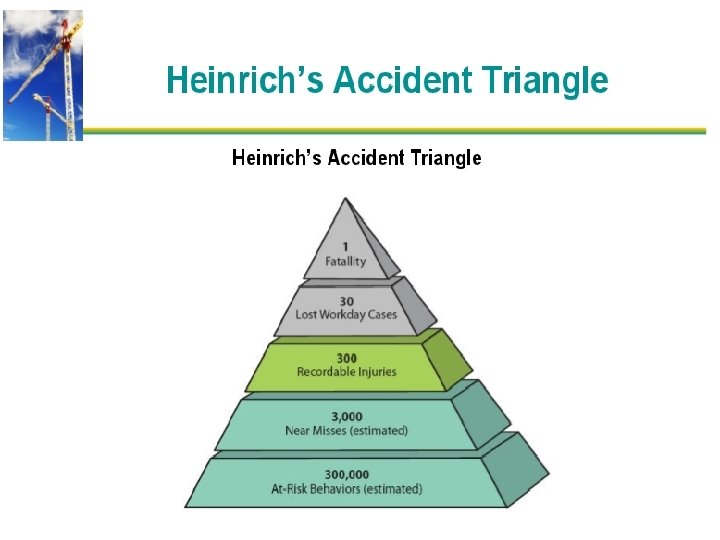 Heinrich's Accident Triangle

Heinrich's Accident Triangle

1
Fatality

30
Lost Workday Cases

300
Recordable Injuries

3,000
Near Misses (estimated)

300,000
At-Risk Behaviors (estimated)